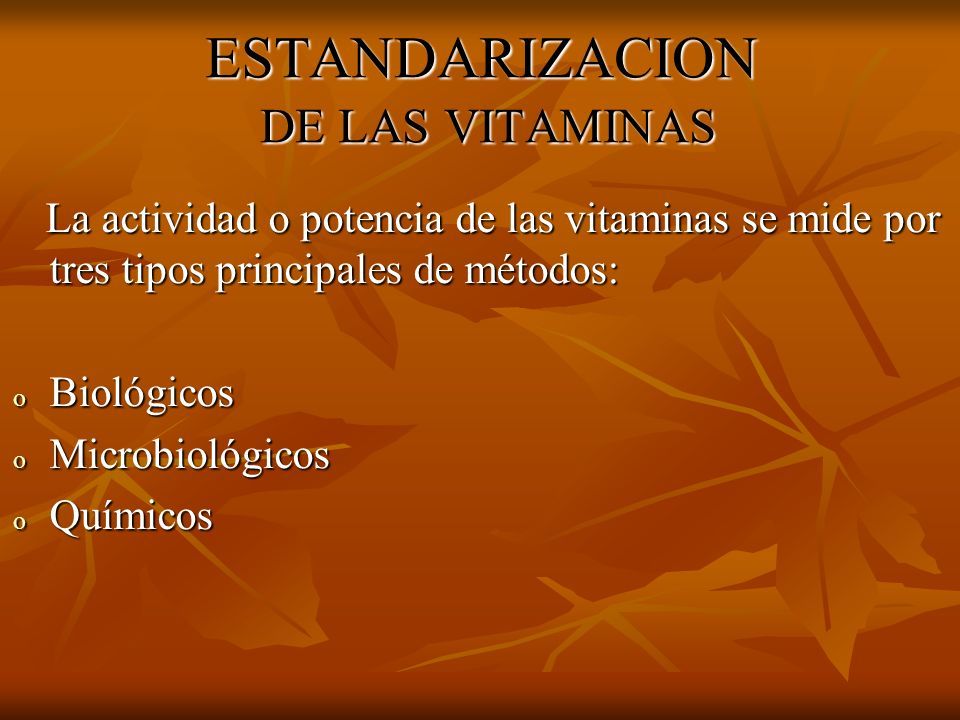 ESTANDARIZACION
DE LAS VITAMINAS

La actividad o potencia de las vitaminas se mide por tres tipos principales de métodos:

o Biológicos
o Microbiológicos
o Químicos